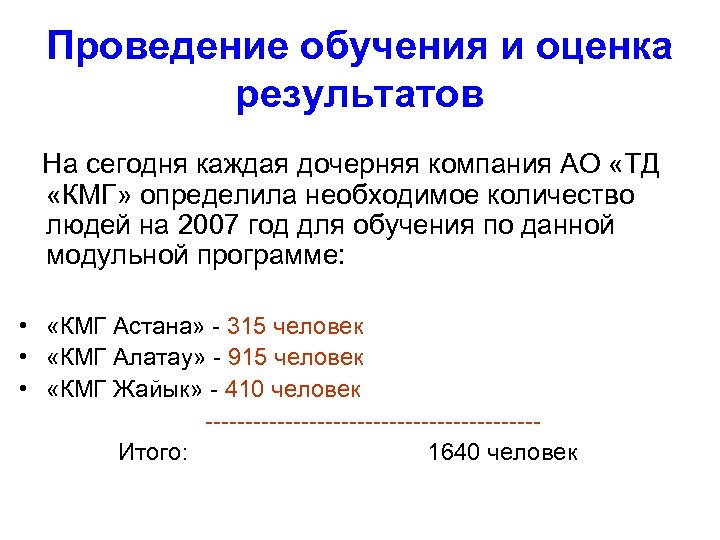 Проведение обучения и оценка результатов

На сегодня каждая дочерняя компания АО «ТД «КМГ» определила необходимое количество людей на 2007 год для обучения по данной модульной программе:

• «КМГ Астана» - 315 человек
• «КМГ Алатау» - 915 человек
• «КМГ Жайык» - 410 человек

------------------------------------------

Итого: 1640 человек